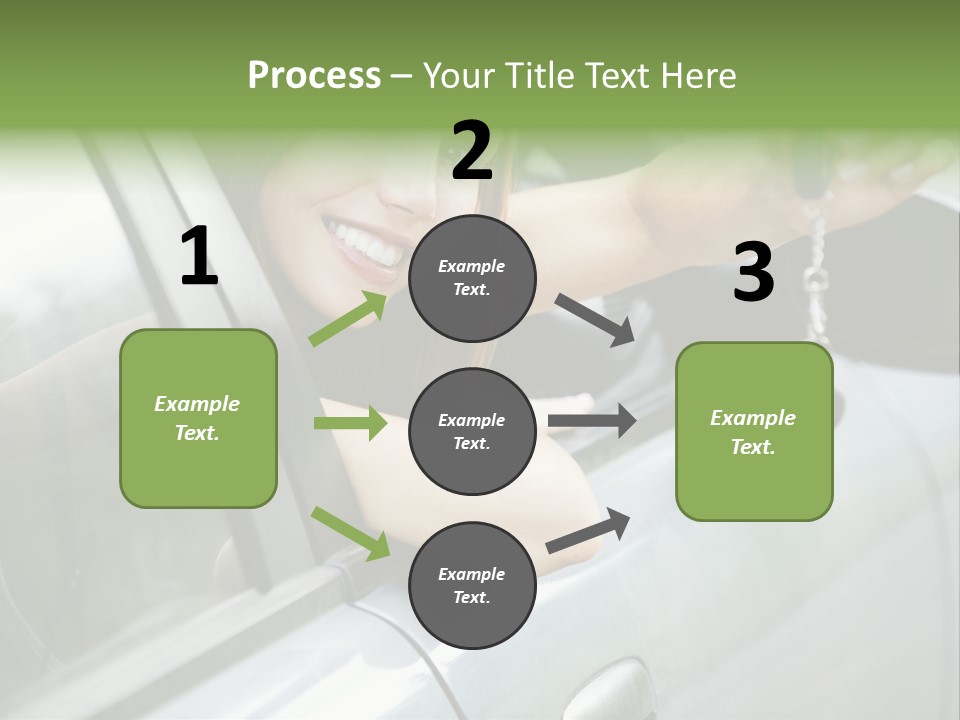 Process – Your Title Text Here

1

Example Text.

2

Example Text.

Example Text.

Example Text.

3

Example Text.